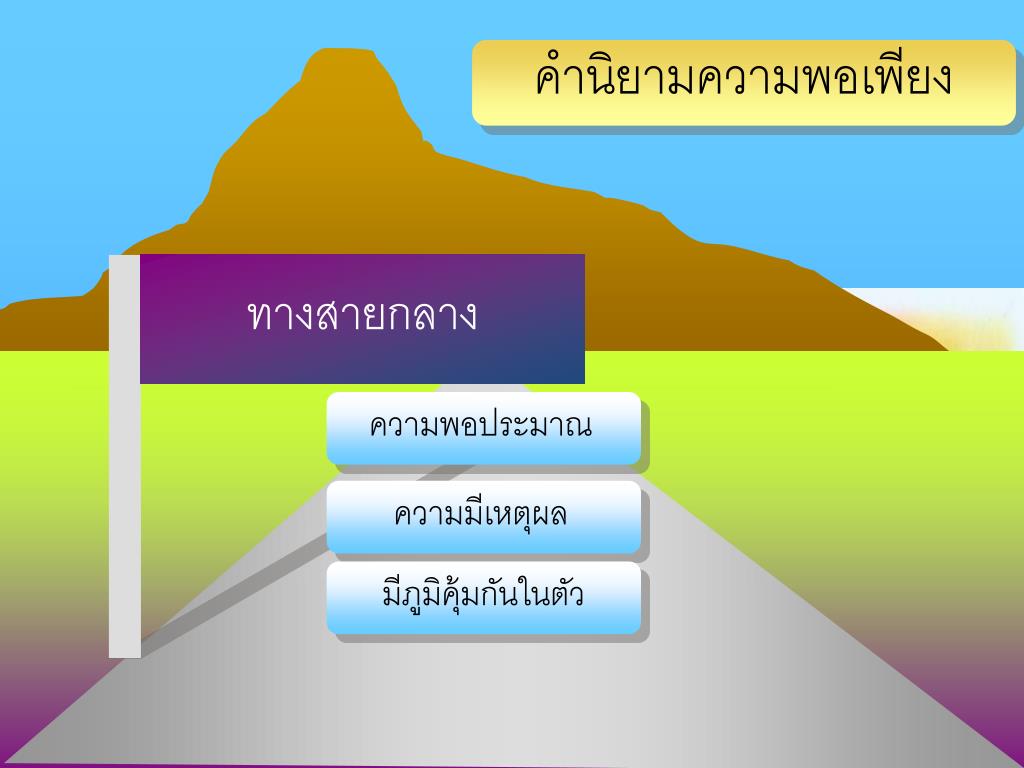 คำนิยามความพอเพียง

ทางสายกลาง

ความพอประมาณ

ความมีเหตุผล

มีภูมิคุ้มกันในตัว